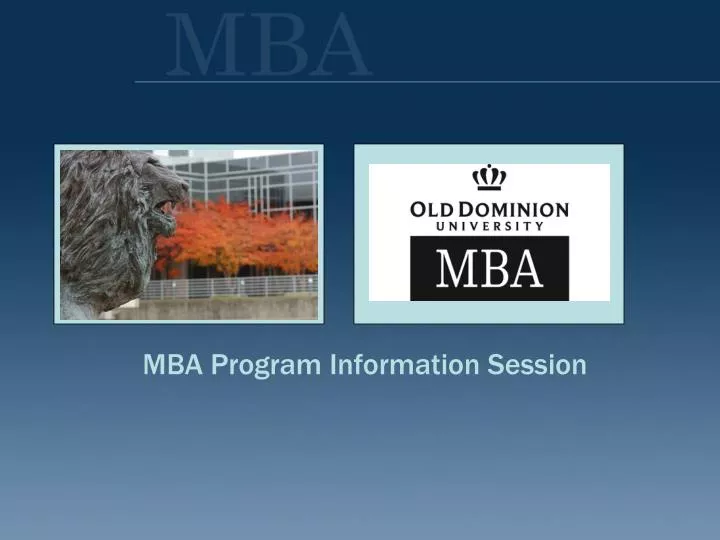 MBA

OLD DOMINION UNIVERSITY

MBA

MBA Program Information Session